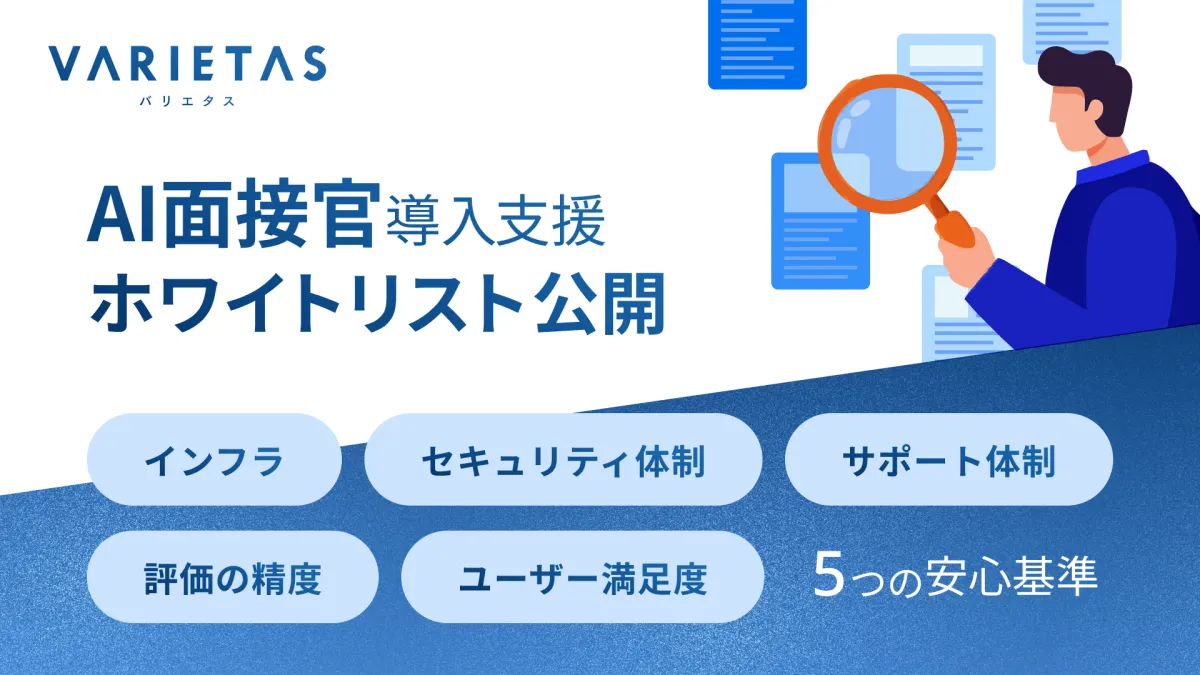 VARIETAS
バリエタス

AI面接官導入支援
ホワイトリスト公開

インフラ
セキュリティ体制
サポート体制
評価の精度
ユーザー満足度
5つの安心基準